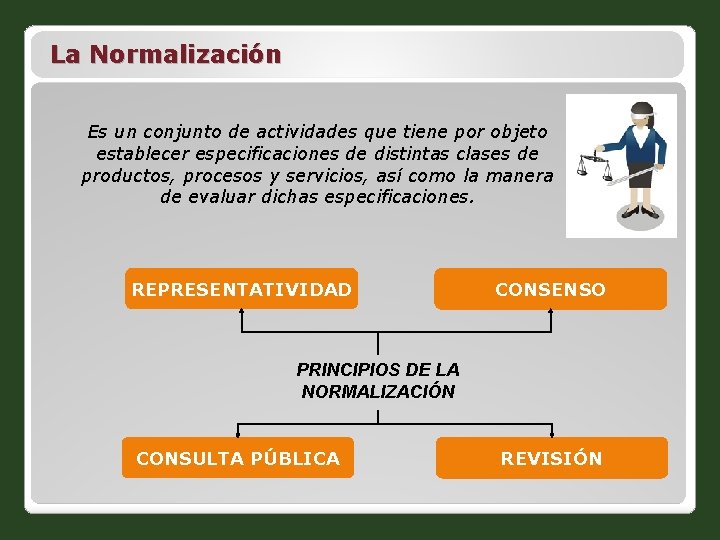 La Normalización

Es un conjunto de actividades que tiene por objeto establecer especificaciones de distintas clases de productos, procesos y servicios, así como la manera de evaluar dichas especificaciones.

REPRESENTATIVIDAD

CONSENSO

PRINCIPIOS DE LA NORMALIZACIÓN

CONSULTA PÚBLICA

REVISIÓN